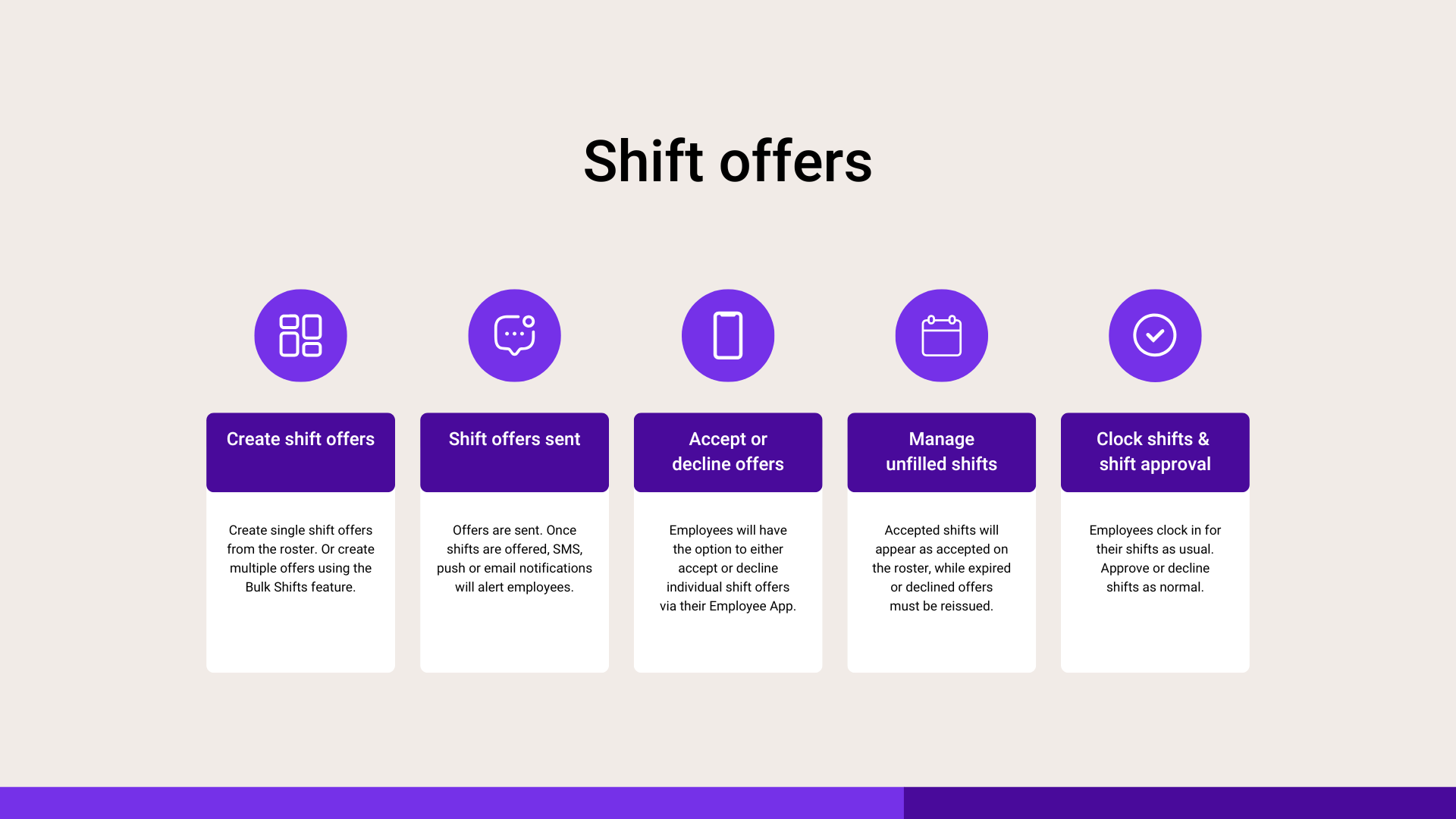 Shift offers

Create shift offers

Create single shift offers from the roster. Or create multiple offers using the Bulk Shifts feature.

Shift offers sent

Offers are sent. Once shifts are offered, SMS, push or email notifications will alert employees.

Accept or decline offers

Employees will have the option to either accept or decline individual shift offers via their Employee App.

Manage unfilled shifts

Accepted shifts will appear as accepted on the roster, while expired or declined offers must be reissued.

Clock shifts & shift approval

Employees clock in for their shifts as usual. Approve or decline shifts as normal.